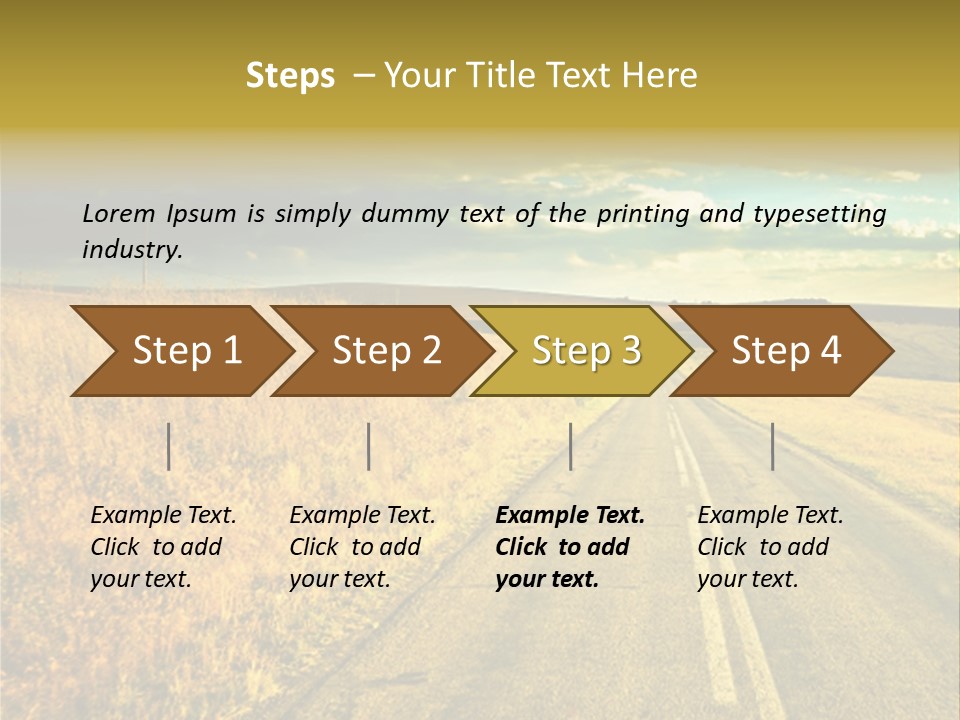 Steps – Your Title Text Here

Lorem Ipsum is simply dummy text of the printing and typesetting industry.

Step 1

Step 2

Step 3

Step 4

Example Text. Click to add your text.

Example Text. Click to add your text.

Example Text. Click to add your text.

Example Text. Click to add your text.